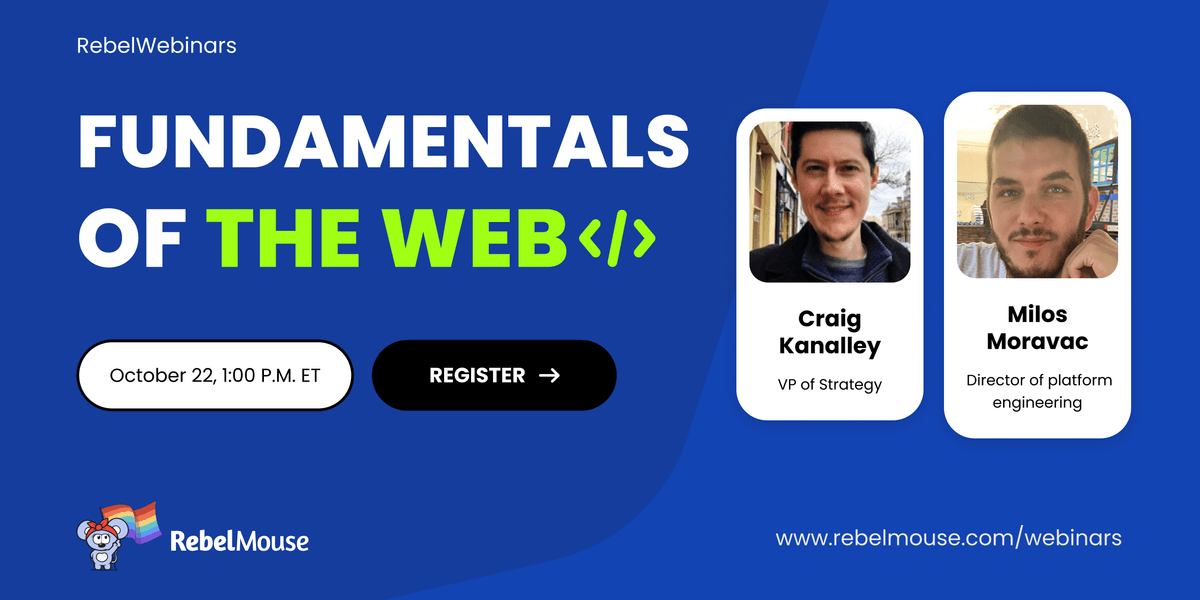 RebelWebinars

FUNDAMENTALS OF THE WEB </>

October 22, 1:00 P.M. ET

REGISTER →

Craig Kanalley

VP of Strategy

Milos Moravac

Director of platform engineering

RebelMouse

www.rebelmouse.com/webinars